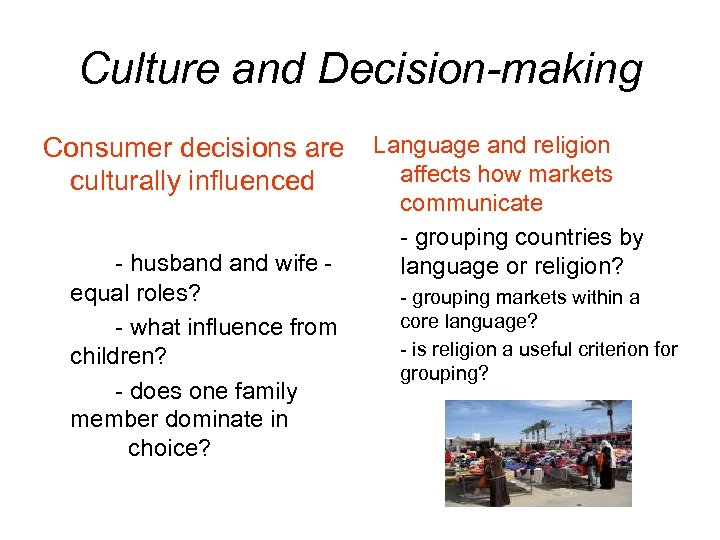 Culture and Decision-making

Consumer decisions are culturally influenced

- husband and wife - equal roles?

- what influence from children?

- does one family member dominate in choice?

Language and religion affects how markets communicate

- grouping countries by language or religion?

- grouping markets within a core language?

- is religion a useful criterion for grouping?